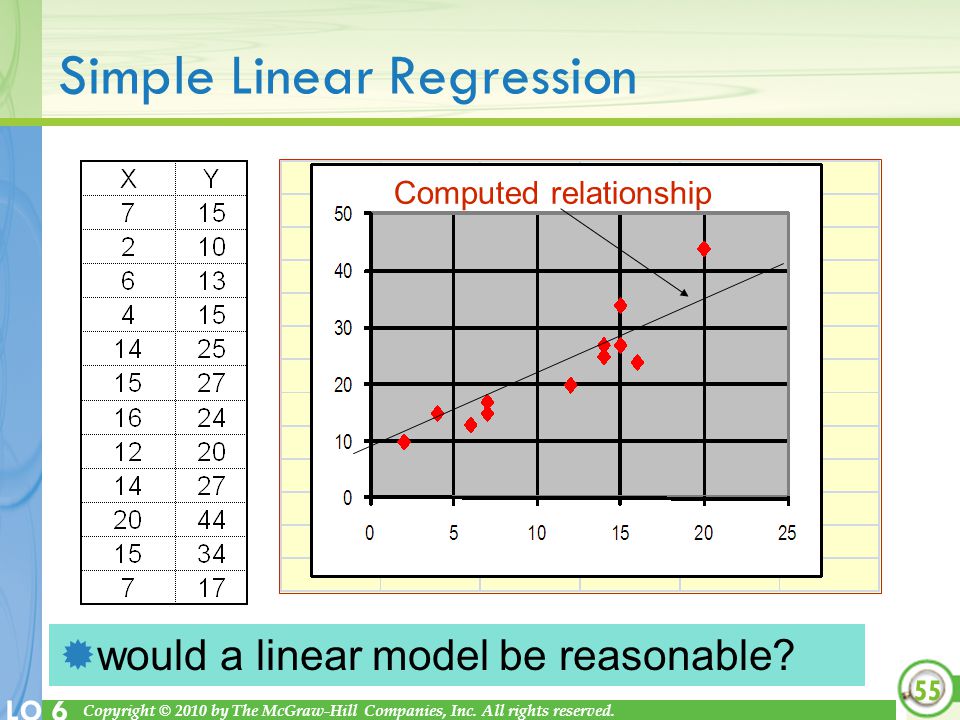 Simple Linear Regression

| X | Y |
|---|---|
| 7 | 15 |
| 2 | 10 |
| 6 | 13 |
| 4 | 15 |
| 14 | 25 |
| 15 | 27 |
| 16 | 24 |
| 12 | 20 |
| 14 | 27 |
| 20 | 44 |
| 15 | 34 |
| 7 | 17 |

Computed relationship

50
40
30
20
10
0
0 5 10 15 20 25

would a linear model be reasonable?

LO 6 Copyright © 2010 by The McGraw-Hill Companies, Inc. All rights reserved.

55